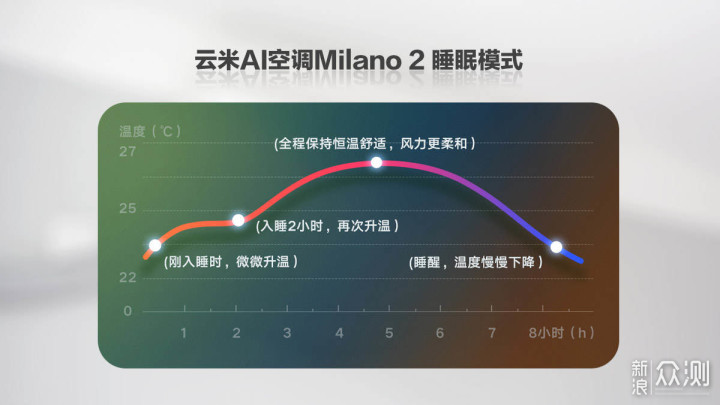 云米AI空调Milano 2 睡眠模式

温度（℃）

27

25

22

0

(全程保持恒温舒适，风力更柔和）

(入睡2小时，再次升温）

(刚入睡时，微微升温）

(睡醒，温度慢慢下降）

1 2 3 4 5 6 7 8小时（h）

新浪众测